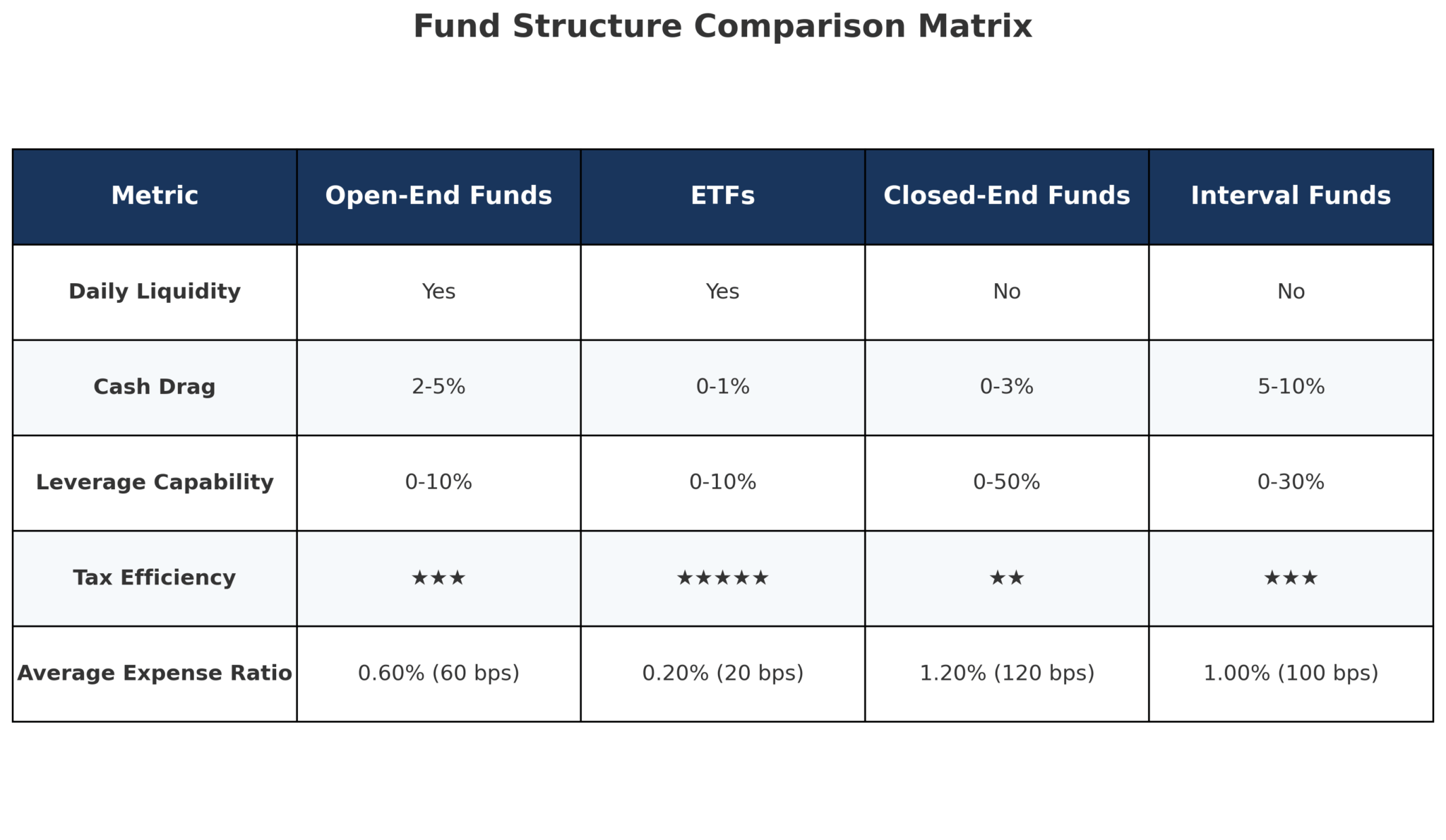 Fund Structure Comparison Matrix

| Metric | Open-End Funds | ETFs | Closed-End Funds | Interval Funds |
|---|---|---|---|---|
| Daily Liquidity | Yes | Yes | No | No |
| Cash Drag | 2-5% | 0-1% | 0-3% | 5-10% |
| Leverage Capability | 0-10% | 0-10% | 0-50% | 0-30% |
| Tax Efficiency | ★★★ | ★★★★★ | ★★ | ★★★ |
| Average Expense Ratio | 0.60% (60 bps) | 0.20% (20 bps) | 1.20% (120 bps) | 1.00% (100 bps) |